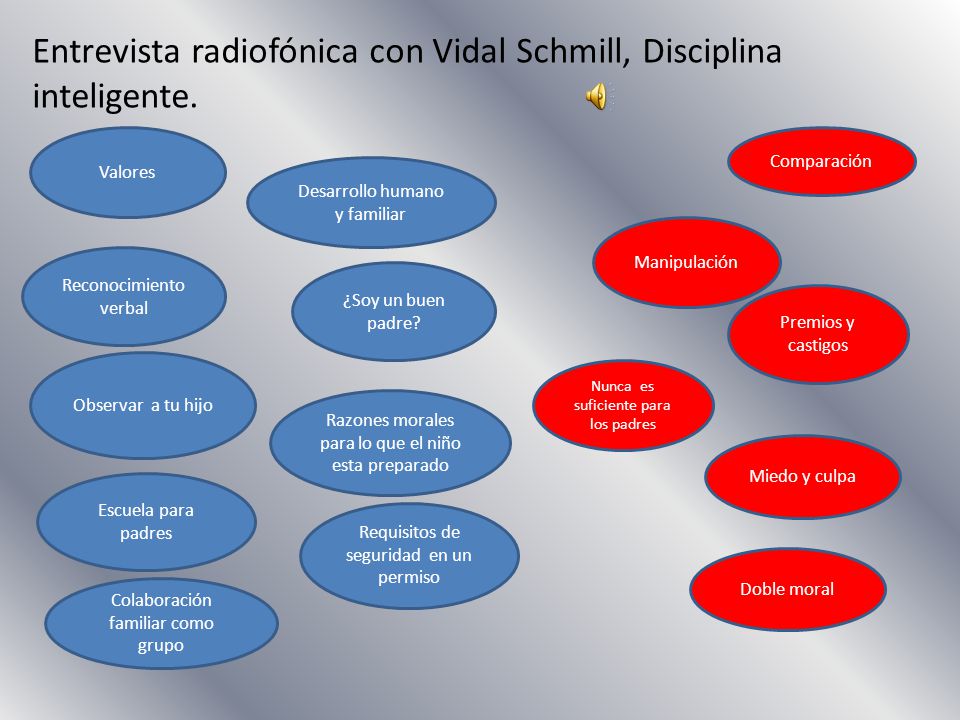 Entrevista radiofónica con Vidal Schmill, Disciplina inteligente.

Valores

Reconocimiento verbal

Observar a tu hijo

Escuela para padres

Colaboración familiar como grupo

Desarrollo humano y familiar

¿Soy un buen padre?

Razones morales para lo que el niño esta preparado

Requisitos de seguridad en un permiso

Comparación

Manipulación

Premios y castigos

Nunca es suficiente para los padres

Miedo y culpa

Doble moral